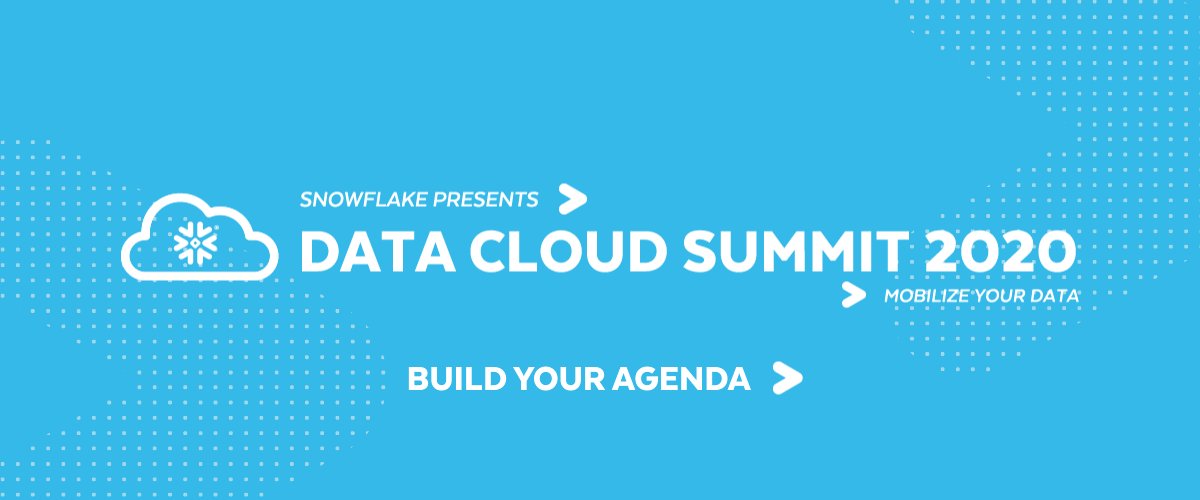 SNOWFLAKE PRESENTS

DATA CLOUD SUMMIT 2020

MOBILIZE YOUR DATA

BUILD YOUR AGENDA